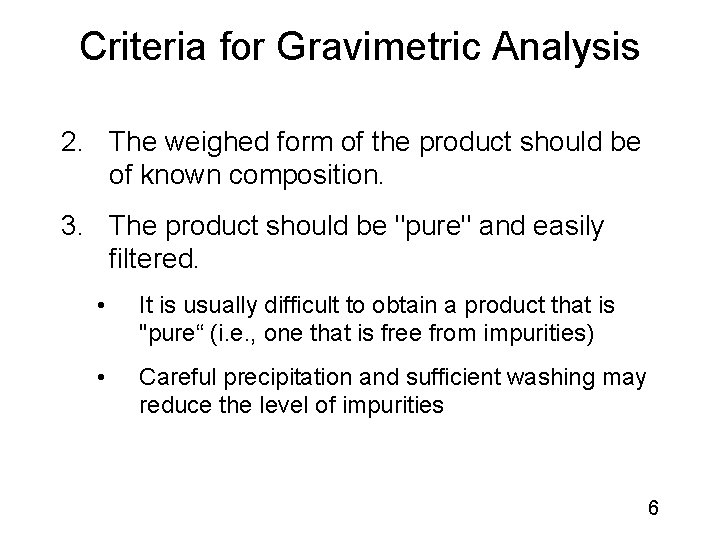 Criteria for Gravimetric Analysis

2. The weighed form of the product should be of known composition.

3. The product should be "pure" and easily filtered.

• It is usually difficult to obtain a product that is "pure“ (i.e., one that is free from impurities)

• Careful precipitation and sufficient washing may reduce the level of impurities

6